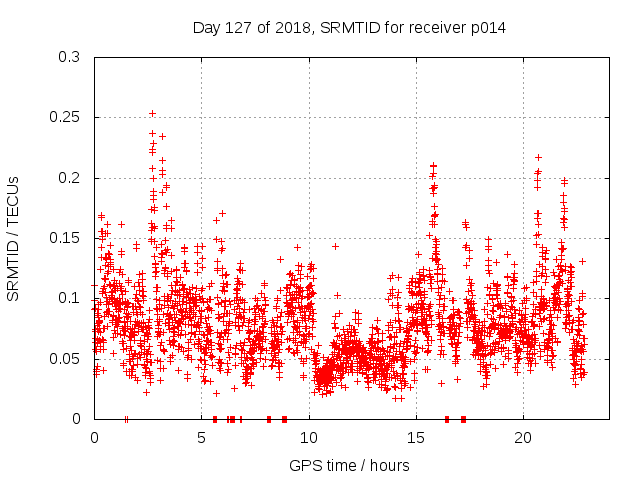 Day 127 of 2018, SRMTID for receiver p014

SRMTID / TECUs

0.3
0.25
0.2
0.15
0.1
0.05
0

0
5
10
15
20

GPS time / hours